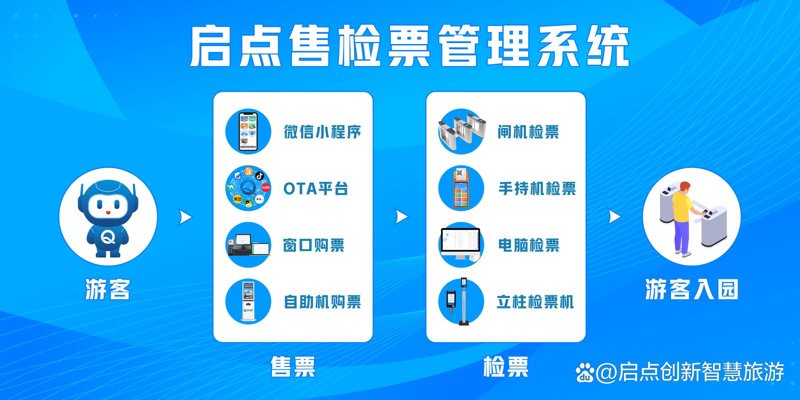 启点售检票管理系统

游客

微信小程序
OTA平台
窗口购票
自助机购票

售票

闸机检票
手持机检票
电脑检票
立柱检票机

检票

游客入园

@启点创新智慧旅游